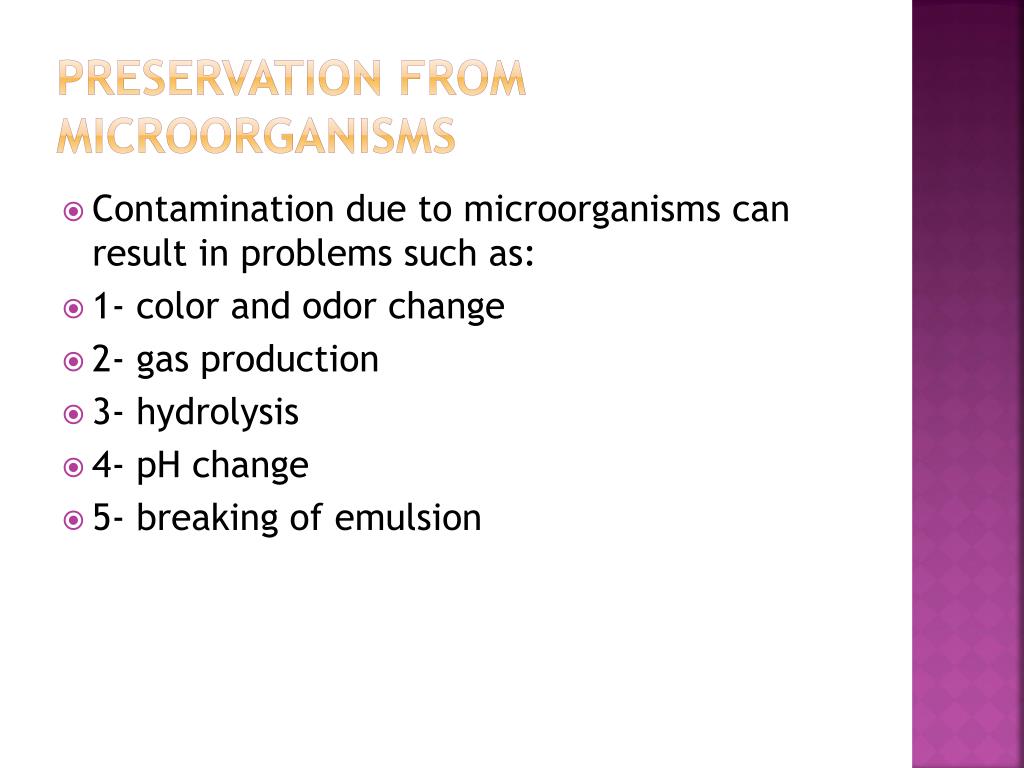 PRESERVATION FROM MICROORGANISMS

Contamination due to microorganisms can result in problems such as:

1- color and odor change

2- gas production

3- hydrolysis

4- pH change

5- breaking of emulsion